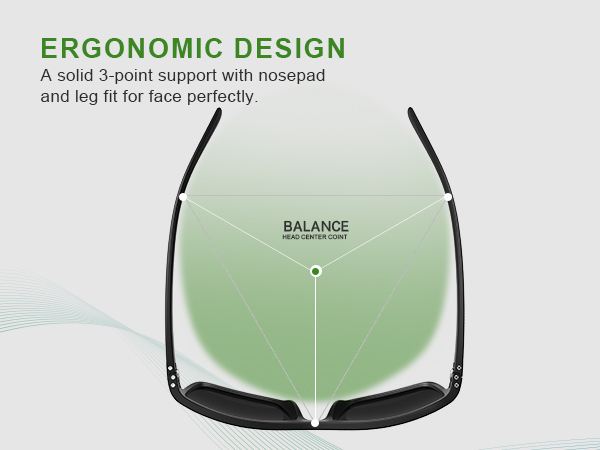 ERGONOMIC DESIGN
A solid 3-point support with nosepad and leg fit for face perfectly.

BALANCE
HEAD CENTER COINT